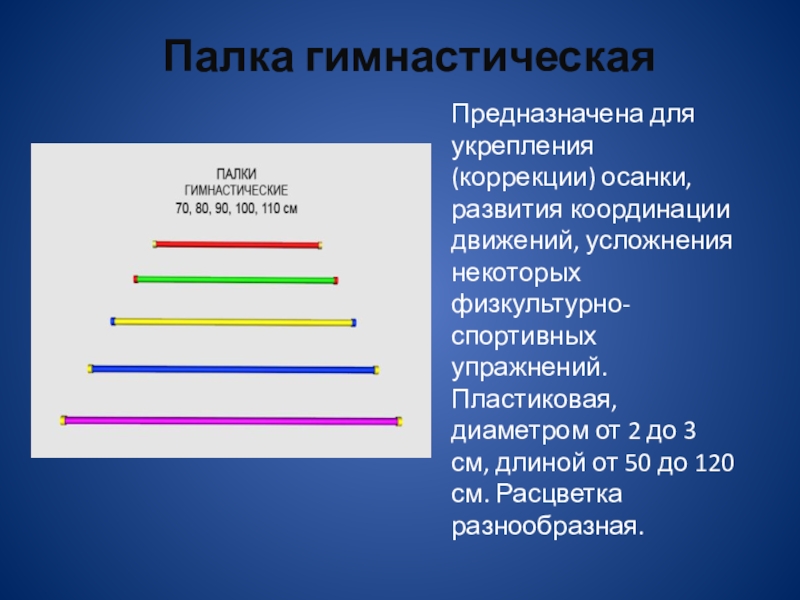 Палка гимнастическая

ПАЛКИ
ГИМНАСТИЧЕСКИЕ
70, 80, 90, 100, 110 см

Предназначена для укрепления (коррекции) осанки, развития координации движений, усложнения некоторых физкультурно-спортивных упражнений. Пластиковая, диаметром от 2 до 3 см, длиной от 50 до 120 см. Расцветка разнообразная.